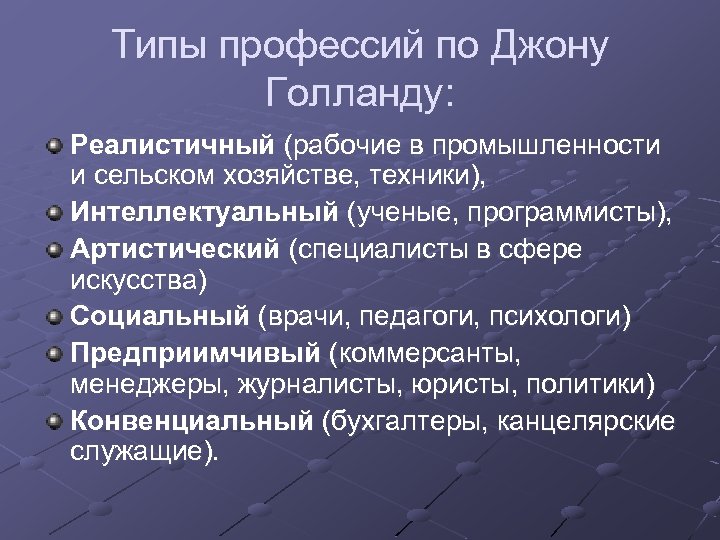 Типы профессий по Джону Голланду:

Реалистичный (рабочие в промышленности и сельском хозяйстве, техники),
Интеллектуальный (ученые, программисты),
Артистический (специалисты в сфере искусства)
Социальный (врачи, педагоги, психологи)
Предприимчивый (коммерсанты, менеджеры, журналисты, юристы, политики)
Конвенциальный (бухгалтеры, канцелярские служащие).